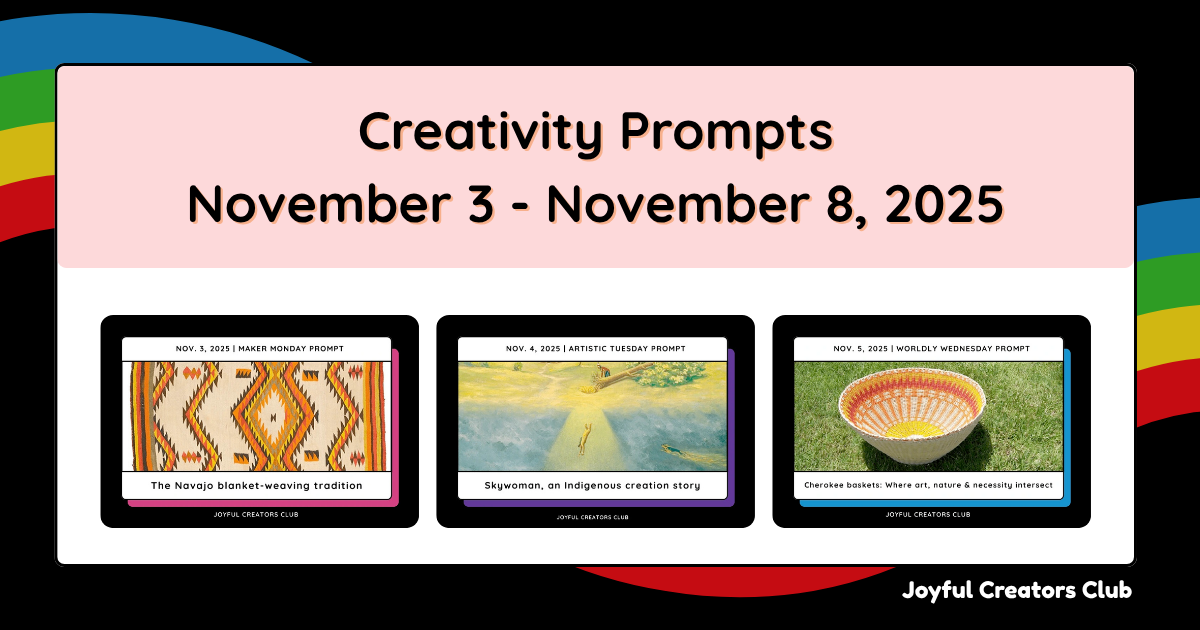 Creativity Prompts
November 3 - November 8, 2025

NOV. 3, 2025 | MAKER MONDAY PROMPT

The Navajo blanket-weaving tradition

JOYFUL CREATORS CLUB

NOV. 4, 2025 | ARTISTIC TUESDAY PROMPT

Skywoman, an Indigenous creation story

JOYFUL CREATORS CLUB

NOV. 5, 2025 | WORLDLY WEDNESDAY PROMPT

Cherokee baskets: Where art, nature & necessity intersect

JOYFUL CREATORS CLUB

Joyful Creators Club